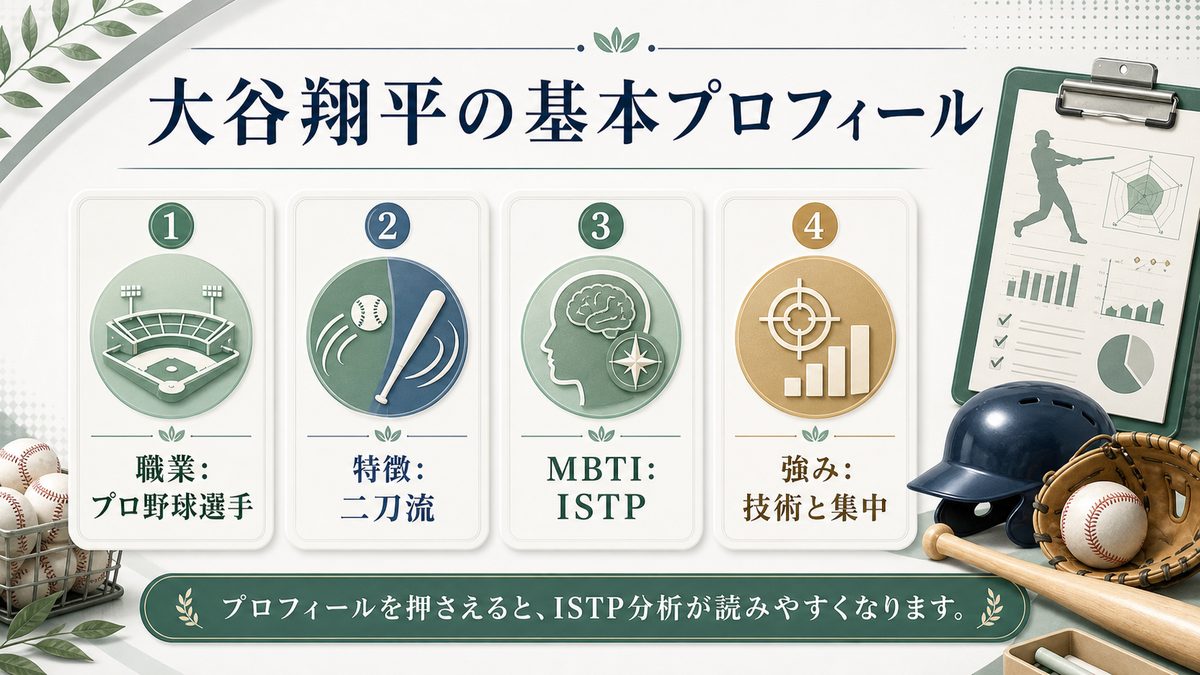 大谷翔平の基本プロフィール

1
職業：
プロ野球選手

2
特徴：
二刀流

3
MBTI：
ISTP

4
強み：
技術と集中

プロフィールを押さえると、ISTP分析が読みやすくなります。